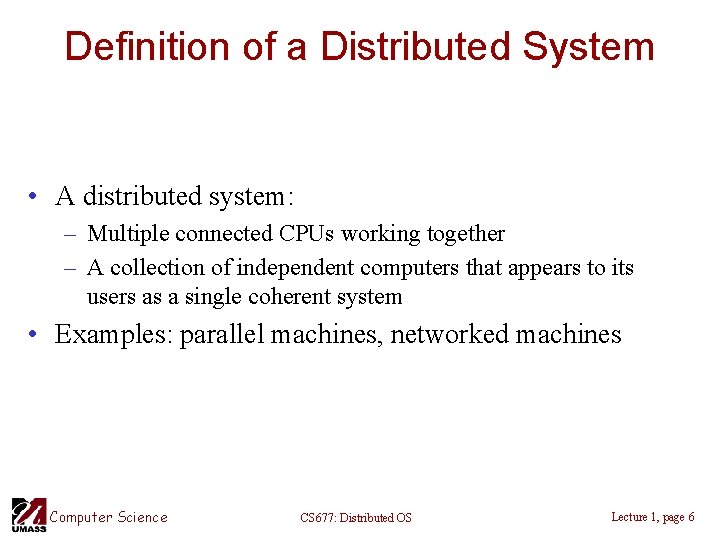 Definition of a Distributed System

• A distributed system:
 – Multiple connected CPUs working together
 – A collection of independent computers that appears to its users as a single coherent system
• Examples: parallel machines, networked machines

UMASS Computer Science
CS677: Distributed OS
Lecture 1, page 6